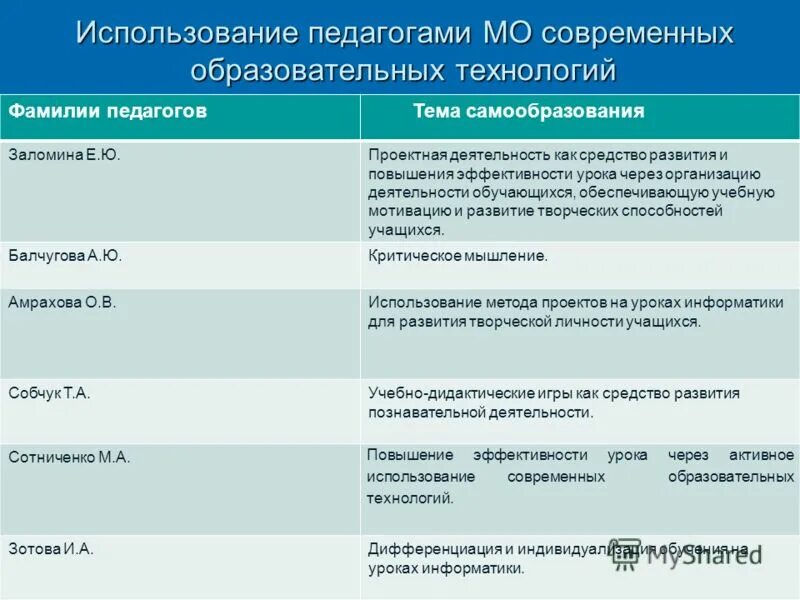 Использование педагогами МО современных образовательных технологий

| Фамилии педагогов | Тема самообразования |
|---|---|
| Заломина Е.Ю. | Проектная деятельность как средство развития и повышения эффективности урока через организацию деятельности обучающихся, обеспечивающую учебную мотивацию и развитие творческих способностей учащихся. |
| Балчугова А.Ю. | Критическое мышление. |
| Амрахова О.В. | Использование метода проектов на уроках информатики для развития творческой личности учащихся. |
| Собчук Т.А. | Учебно-дидактические игры как средство развития познавательной деятельности. |
| Сотниченко М.А. | Повышение эффективности урока через активное использование современных образовательных технологий. |
| Зотова И.А. | Дифференциация и индивидуализация обучения на уроках информатики. |

MyShared